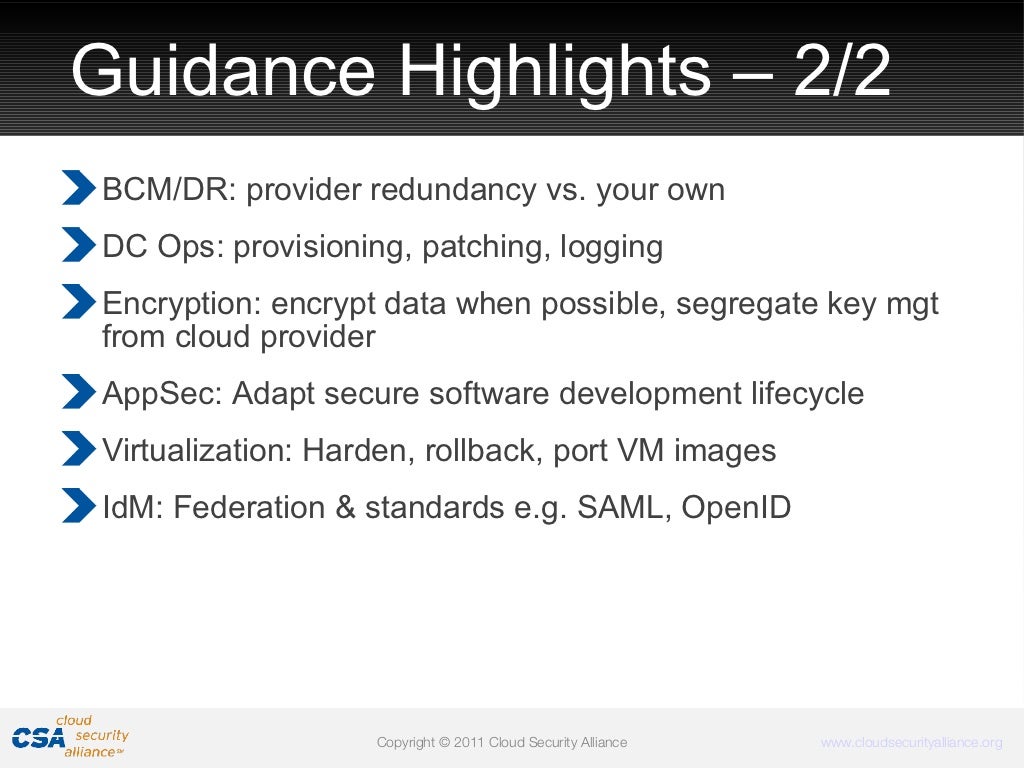 Guidance Highlights – 2/2

BCM/DR: provider redundancy vs. your own

DC Ops: provisioning, patching, logging

Encryption: encrypt data when possible, segregate key mgt from cloud provider

AppSec: Adapt secure software development lifecycle

Virtualization: Harden, rollback, port VM images

IdM: Federation & standards e.g. SAML, OpenID

CSA cloud security alliance℠

Copyright © 2011 Cloud Security Alliance

www.cloudsecurityalliance.org